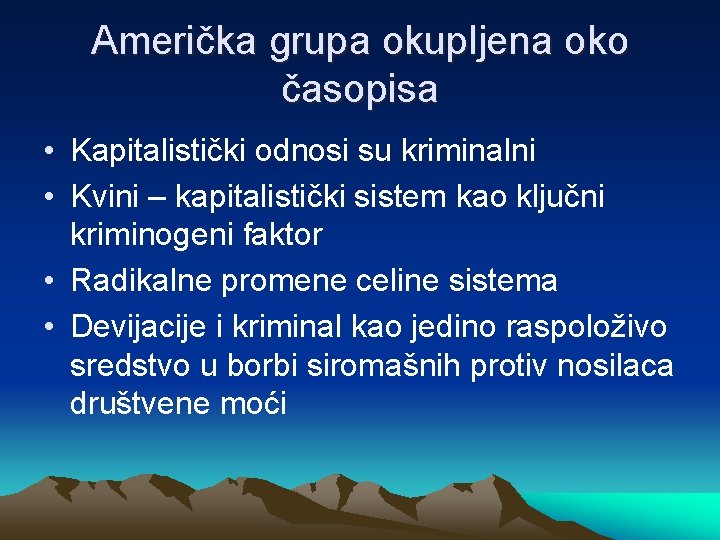 Američka grupa okupljena oko časopisa

• Kapitalistički odnosi su kriminalni
• Kvini – kapitalistički sistem kao ključni kriminogeni faktor
• Radikalne promene celine sistema
• Devijacije i kriminal kao jedino raspoloživo sredstvo u borbi siromašnih protiv nosilaca društvene moći